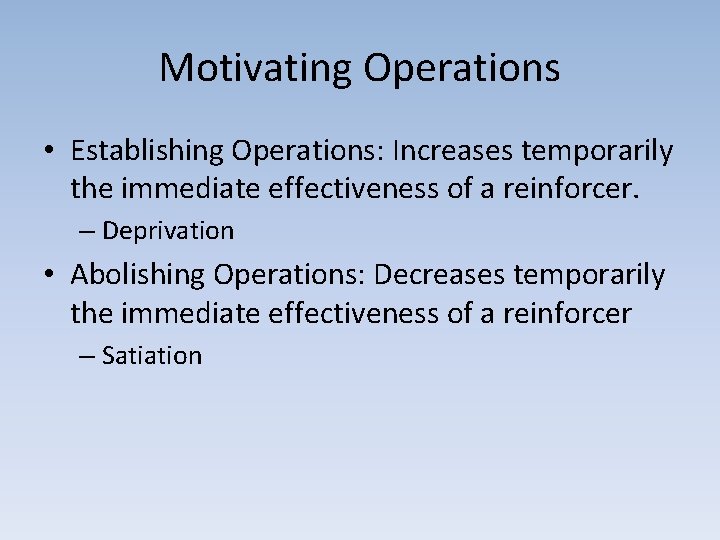 Motivating Operations

• Establishing Operations: Increases temporarily the immediate effectiveness of a reinforcer.
– Deprivation

• Abolishing Operations: Decreases temporarily the immediate effectiveness of a reinforcer
– Satiation